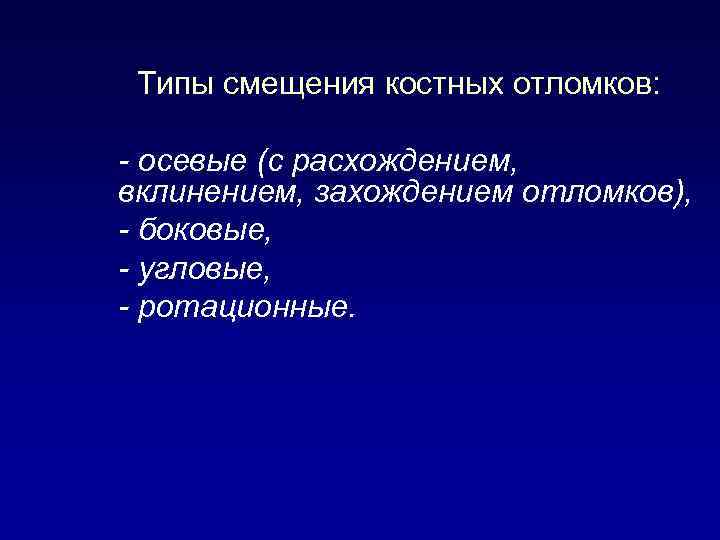 Типы смещения костных отломков:

- осевые (с расхождением, вклинением, захождением отломков),
- боковые,
- угловые,
- ротационные.